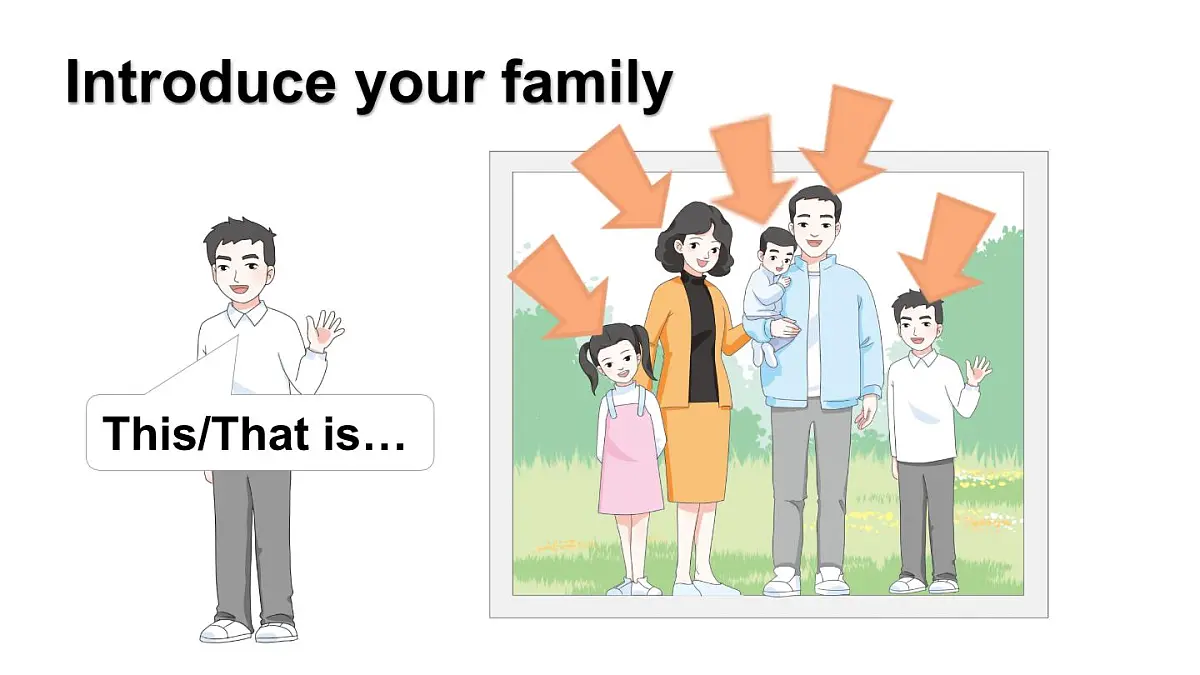 Introduce your family

This/That is…